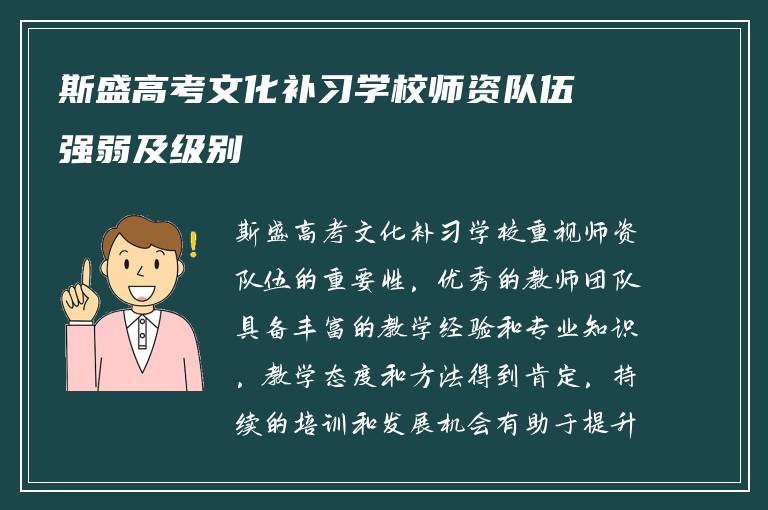 斯盛高考文化补习学校师资队伍强弱及级别

斯盛高考文化补习学校重视师资队伍的重要性，优秀的教师团队具备丰富的教学经验和专业知识，教学态度和方法得到肯定，持续的培训和发展机会有助于提升